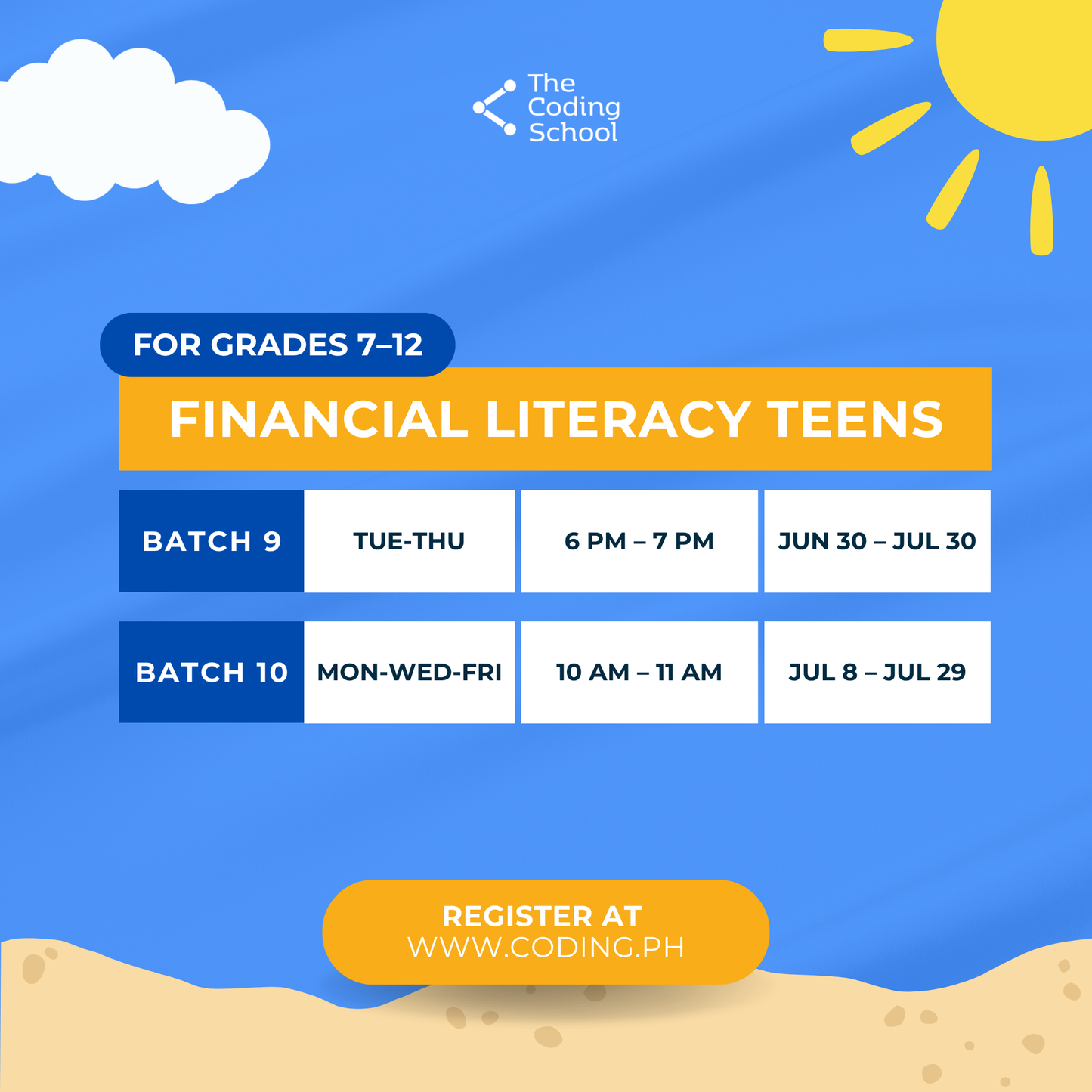 The Coding School

FOR GRADES 7–12

FINANCIAL LITERACY TEENS

| BATCH 9 | TUE-THU | 6 PM – 7 PM | JUN 30 – JUL 30 |
|---|---|---|---|
| BATCH 10 | MON-WED-FRI | 10 AM – 11 AM | JUL 8 – JUL 29 |

REGISTER AT
WWW.CODING.PH